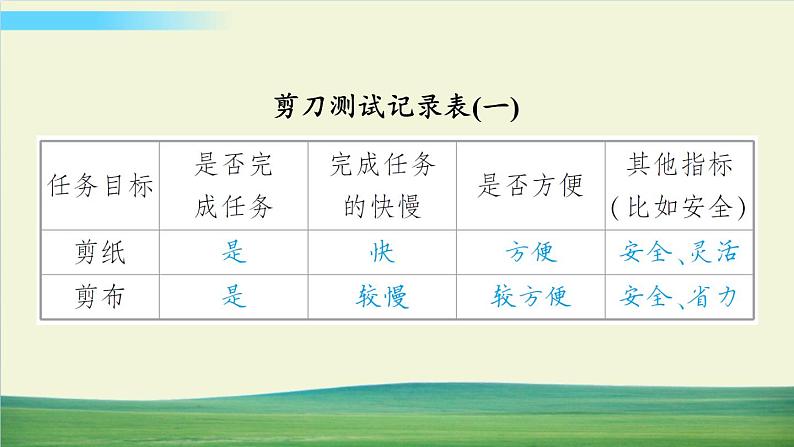 剪刀测试记录表(一)

| 任务目标 | 是否完成任务 | 完成任务的快慢 | 是否方便 | 其他指标(比如安全) |
|---|---|---|---|---|
| 剪纸 | 是 | 快 | 方便 | 安全、灵活 |
| 剪布 | 是 | 较慢 | 较方便 | 安全、省力 |